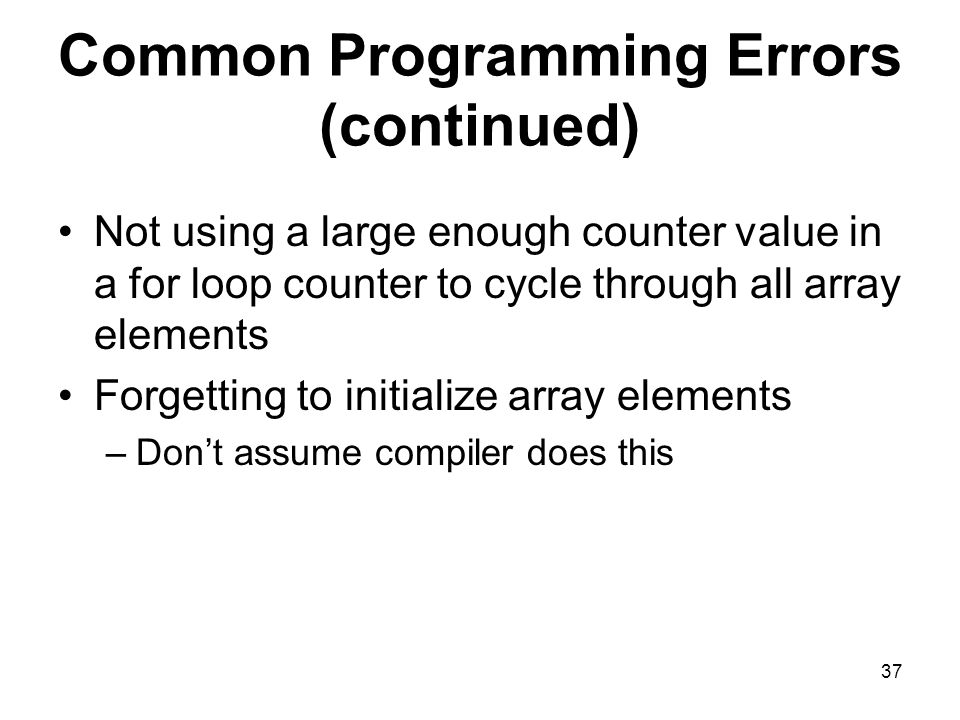 Common Programming Errors (continued)

• Not using a large enough counter value in a for loop counter to cycle through all array elements
• Forgetting to initialize array elements
– Don't assume compiler does this

37